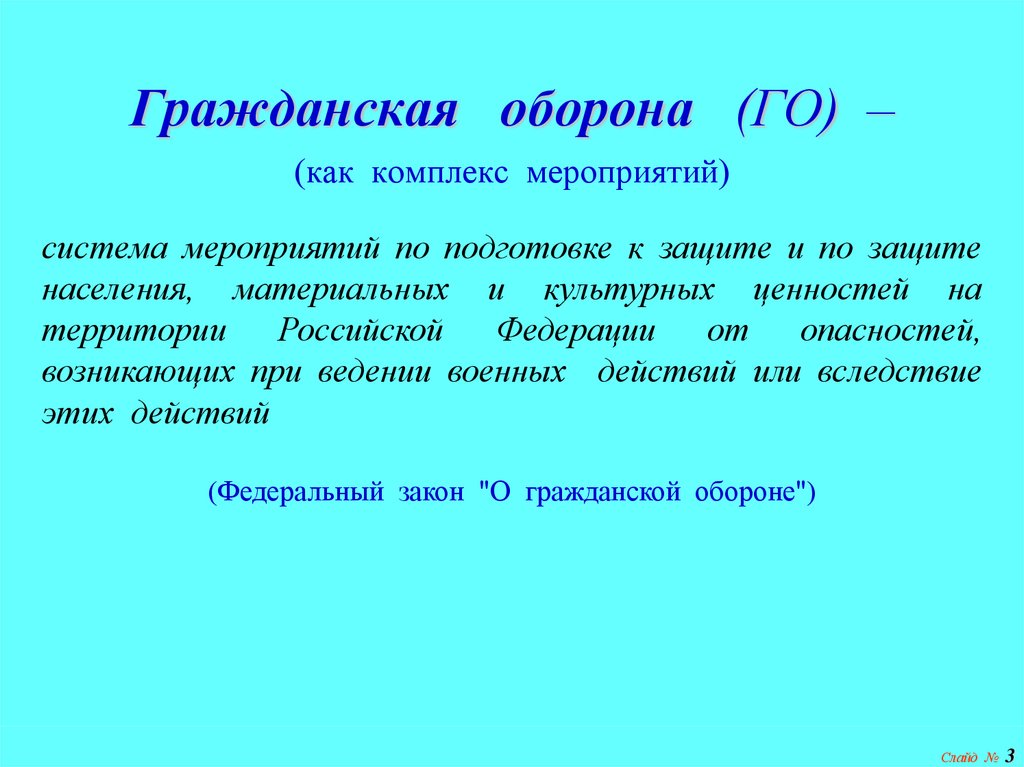 Гражданская оборона (ГО) –

(как комплекс мероприятий)

система мероприятий по подготовке к защите и по защите населения, материальных и культурных ценностей на территории Российской Федерации от опасностей, возникающих при ведении военных действий или вследствие этих действий

(Федеральный закон "О гражданской обороне")

Слайд № 3